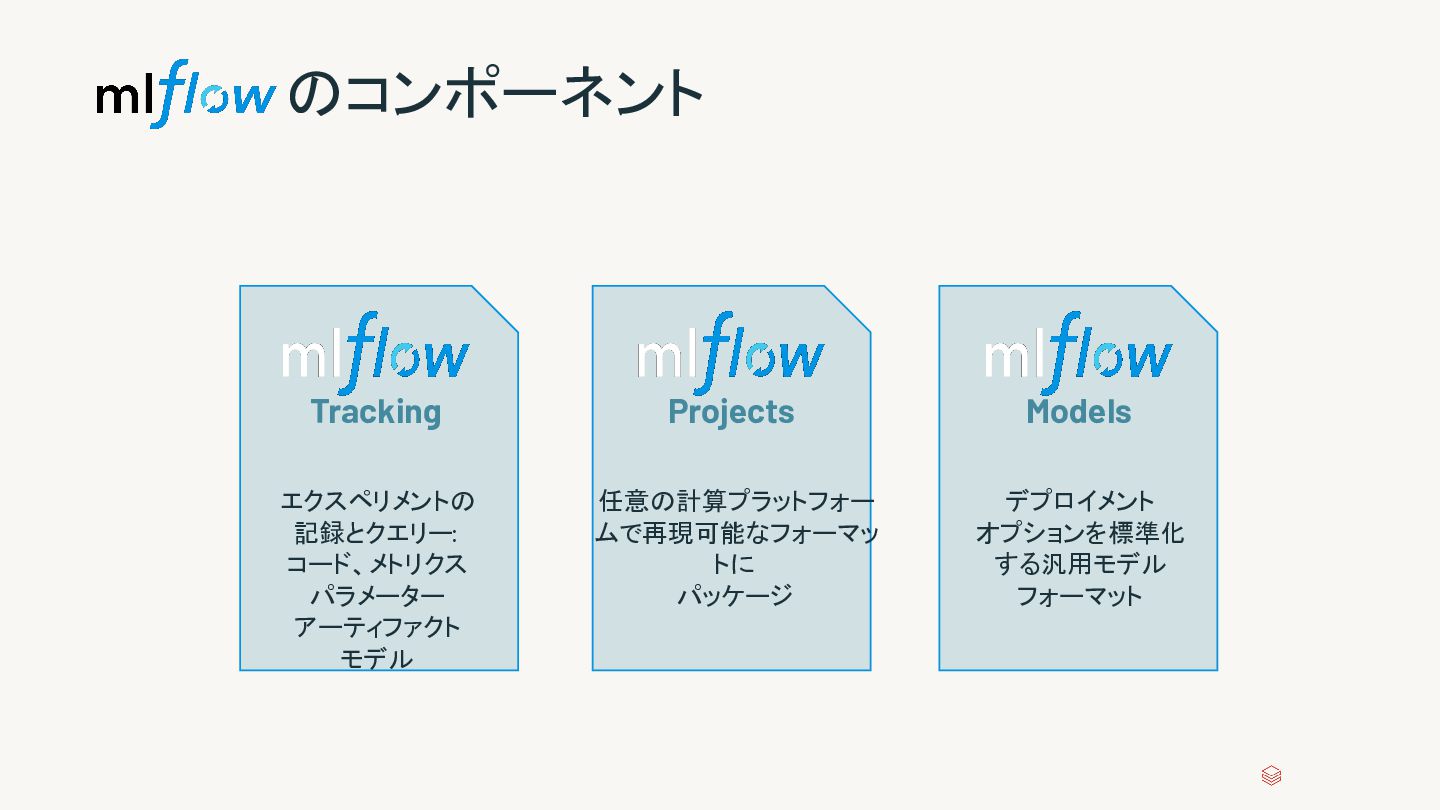 mlflow のコンポーネント

mlflow
Tracking

エクスペリメントの記録とクエリー:
コード、メトリクス
パラメーター
アーティファクト
モデル

mlflow
Projects

任意の計算プラットフォームで再現可能なフォーマットに
パッケージ

mlflow
Models

デプロイメント
オプションを標準化する汎用モデル
フォーマット